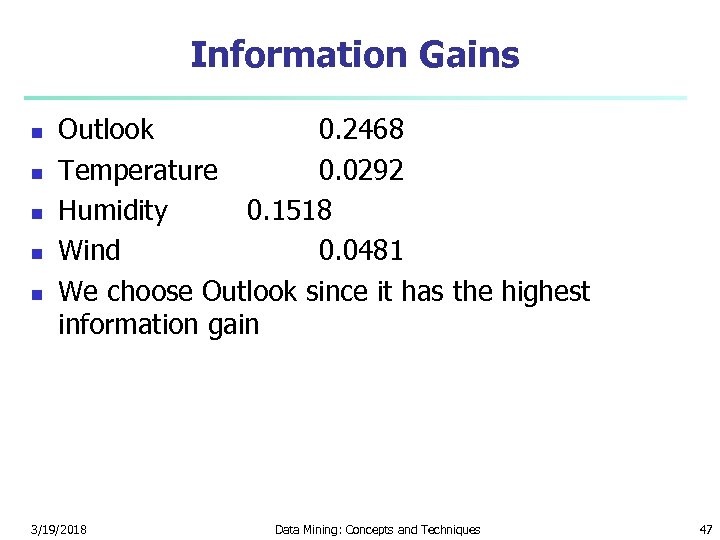 Information Gains

- Outlook 0.2468
- Temperature 0.0292
- Humidity 0.1518
- Wind 0.0481
- We choose Outlook since it has the highest information gain

3/19/2018 Data Mining: Concepts and Techniques 47